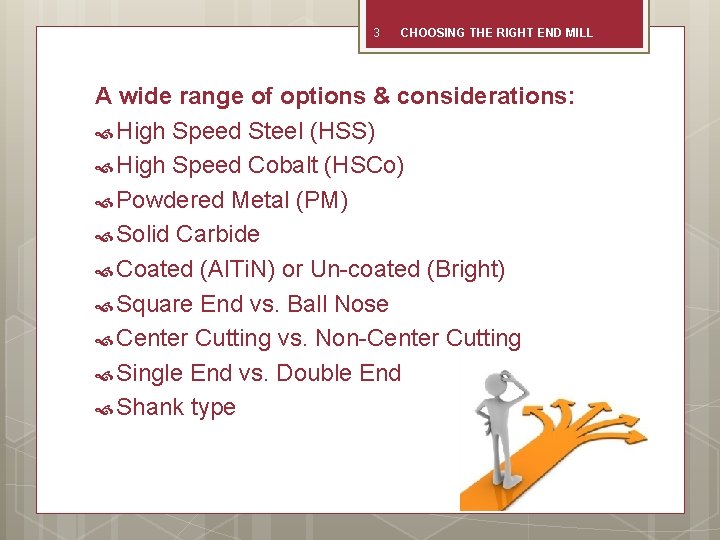 3 CHOOSING THE RIGHT END MILL

A wide range of options & considerations:

High Speed Steel (HSS)
High Speed Cobalt (HSCo)
Powdered Metal (PM)
Solid Carbide
Coated (AlTiN) or Un-coated (Bright)
Square End vs. Ball Nose
Center Cutting vs. Non-Center Cutting
Single End vs. Double End
Shank type